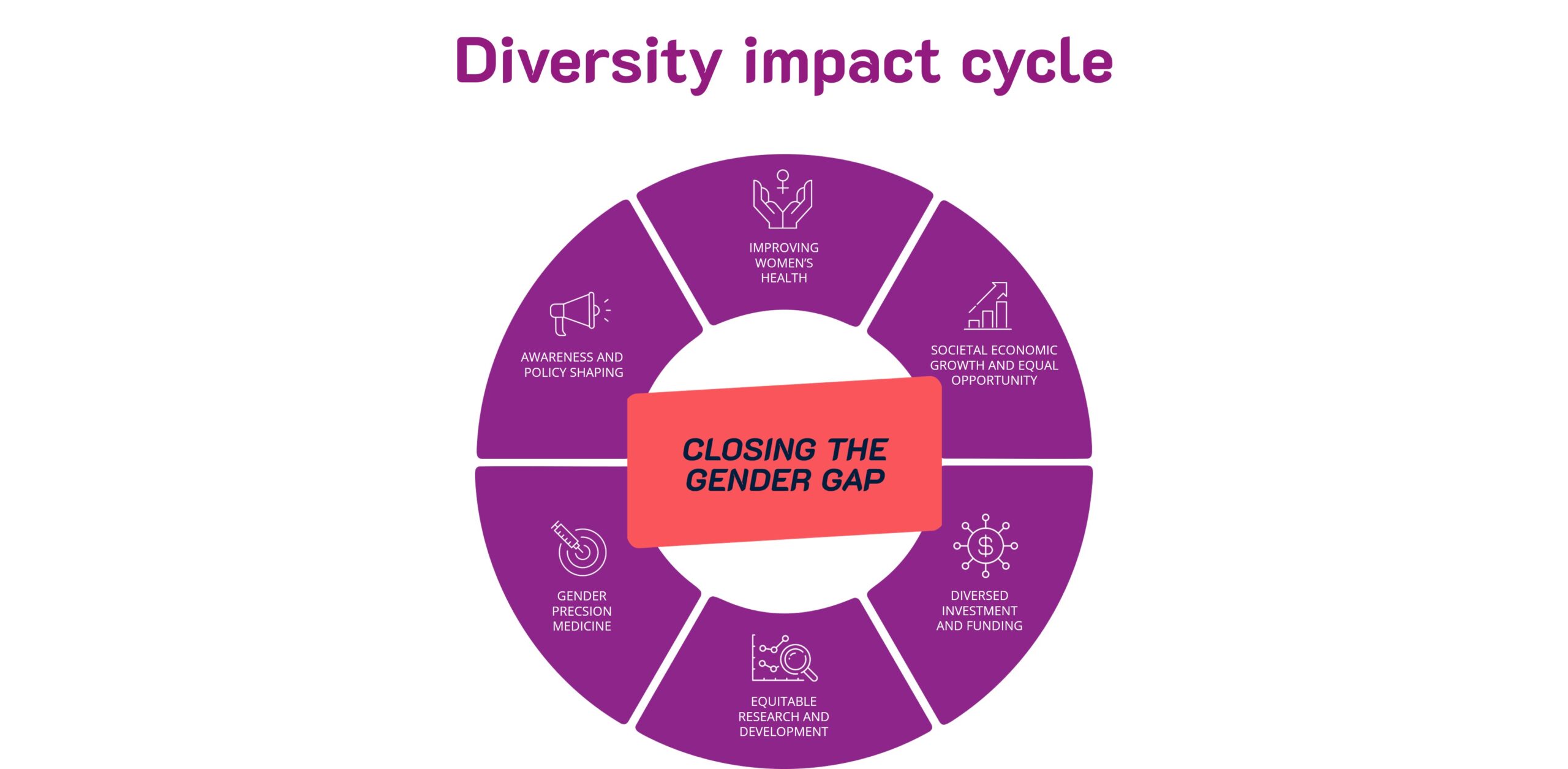 Diversity impact cycle

IMPROVING WOMEN'S HEALTH

SOCIETAL ECONOMIC GROWTH AND EQUAL OPPORTUNITY

DIVERSED INVESTMENT AND FUNDING

EQUITABLE RESEARCH AND DEVELOPMENT

GENDER PRECSION MEDICINE

AWARENESS AND POLICY SHAPING

CLOSING THE GENDER GAP